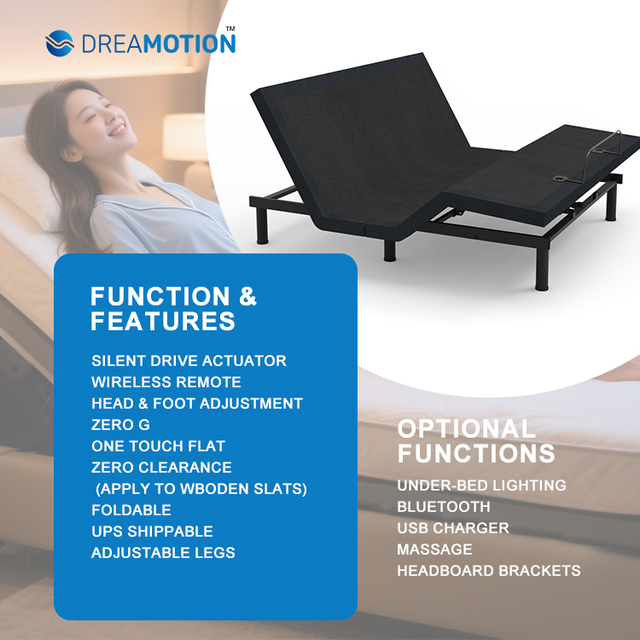 DREAMOTION™

FUNCTION & FEATURES

SILENT DRIVE ACTUATOR
WIRELESS REMOTE
HEAD & FOOT ADJUSTMENT
ZERO G
ONE TOUCH FLAT
ZERO CLEARANCE
(APPLY TO WBODEN SLATS)
FOLDABLE
UPS SHIPPABLE
ADJUSTABLE LEGS

OPTIONAL FUNCTIONS

UNDER-BED LIGHTING
BLUETOOTH
USB CHARGER
MASSAGE
HEADBOARD BRACKETS